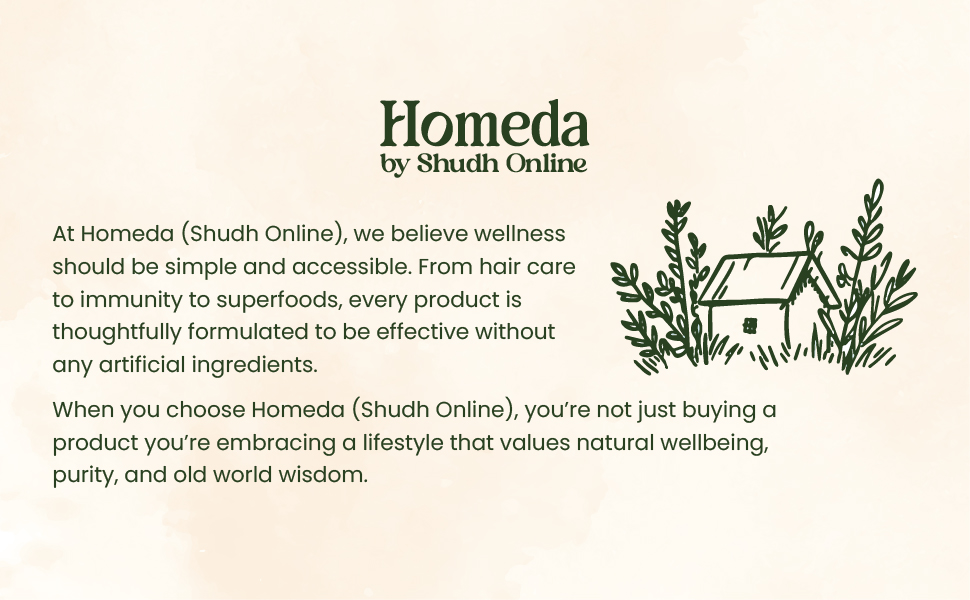 Homeda
by Shudh Online

At Homeda (Shudh Online), we believe wellness should be simple and accessible. From hair care to immunity to superfoods, every product is thoughtfully formulated to be effective without any artificial ingredients.

When you choose Homeda (Shudh Online), you're not just buying a product you're embracing a lifestyle that values natural wellbeing, purity, and old world wisdom.